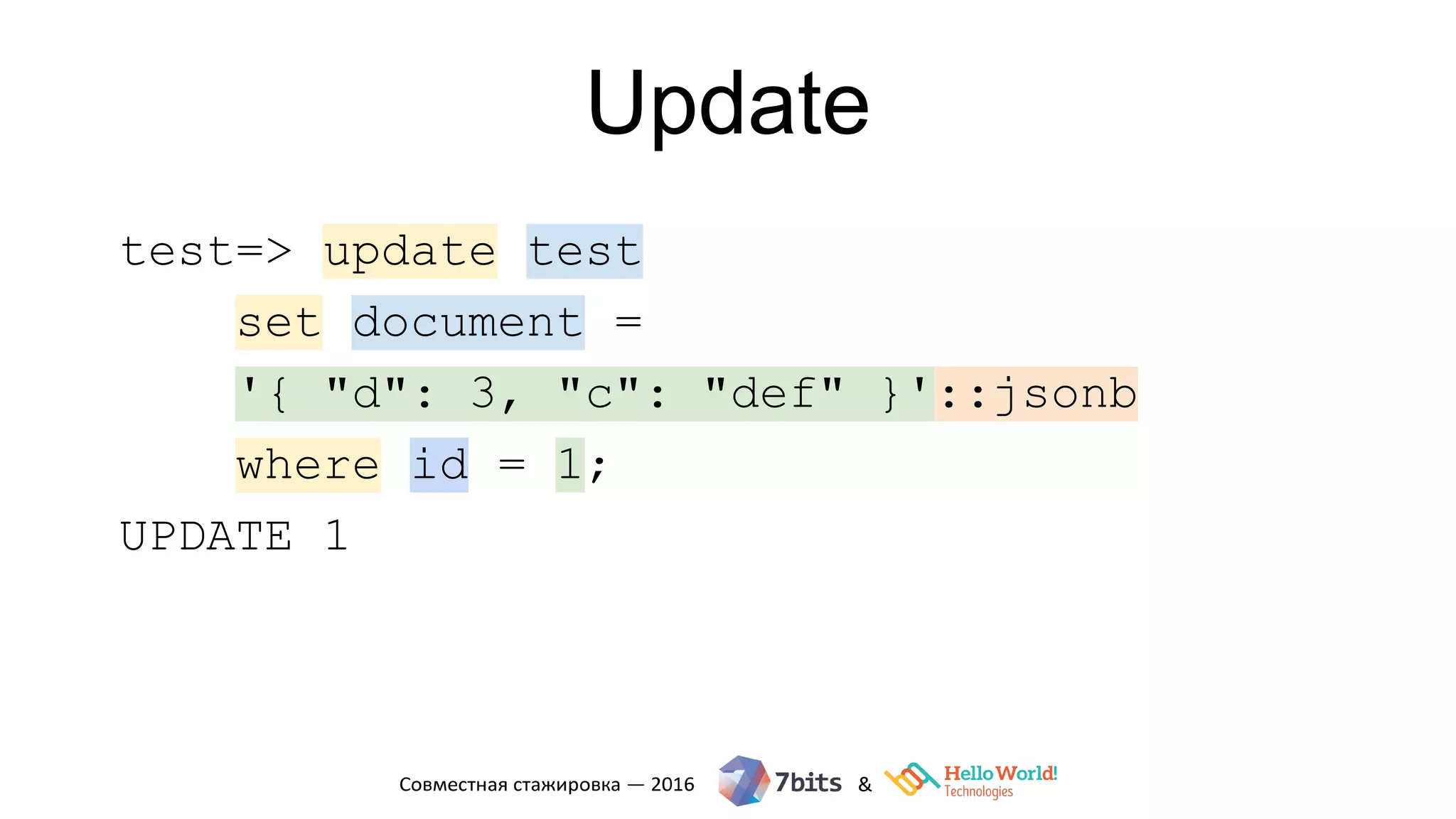 Update

test=> update test
set document =
'{ "d": 3, "c": "def" }'::jsonb
where id = 1;
UPDATE 1

Совместная стажировка — 2016 7bits & Hello World! Technologies